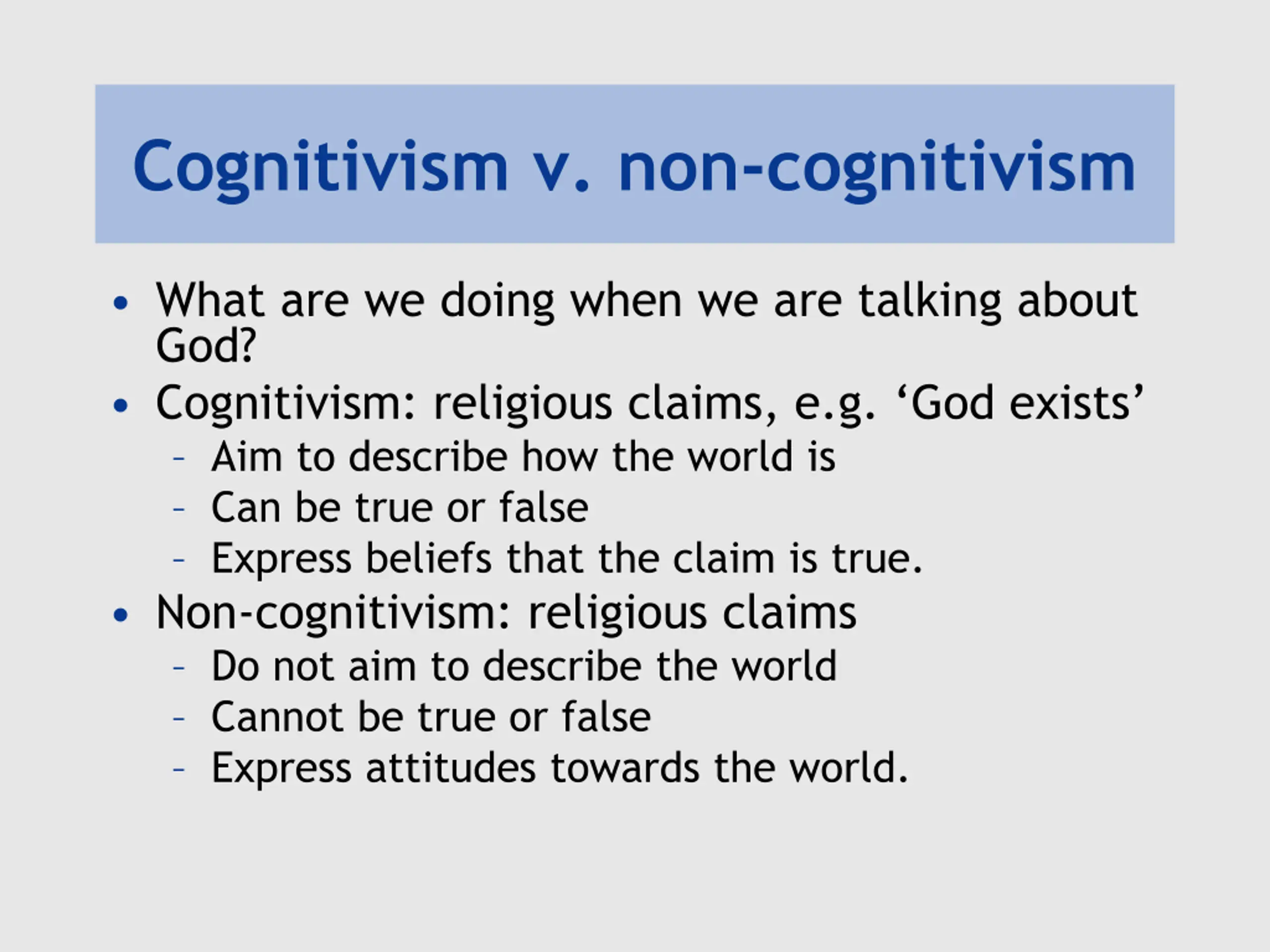 Cognitivism v. non-cognitivism

• What are we doing when we are talking about God?
• Cognitivism: religious claims, e.g. ‘God exists’
  – Aim to describe how the world is
  – Can be true or false
  – Express beliefs that the claim is true.
• Non-cognitivism: religious claims
  – Do not aim to describe the world
  – Cannot be true or false
  – Express attitudes towards the world.